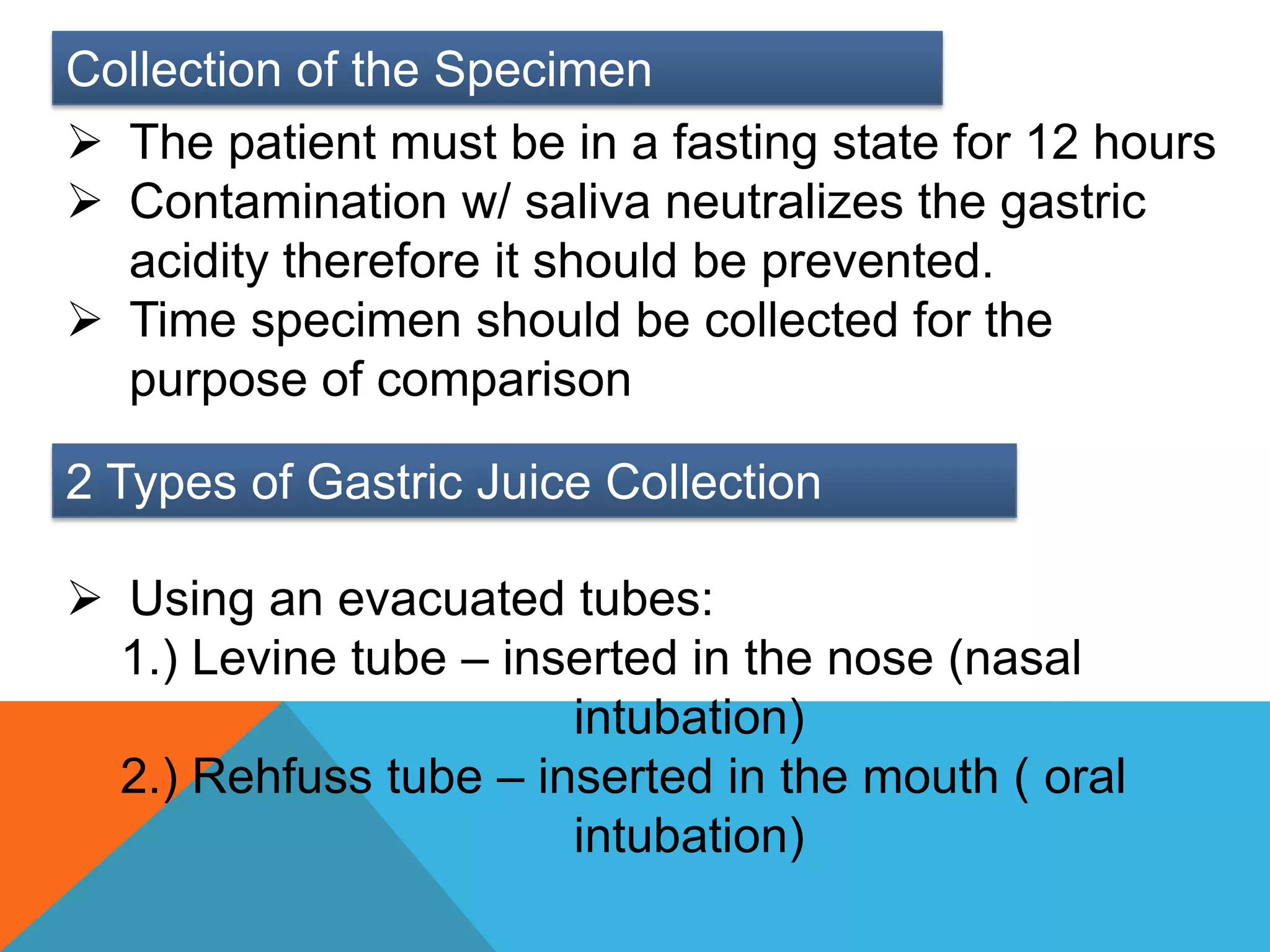 Collection of the Specimen

➢ The patient must be in a fasting state for 12 hours
➢ Contamination w/ saliva neutralizes the gastric acidity therefore it should be prevented.
➢ Time specimen should be collected for the purpose of comparison

2 Types of Gastric Juice Collection

➢ Using an evacuated tubes:
1.) Levine tube – inserted in the nose (nasal intubation)
2.) Rehfuss tube – inserted in the mouth ( oral intubation)